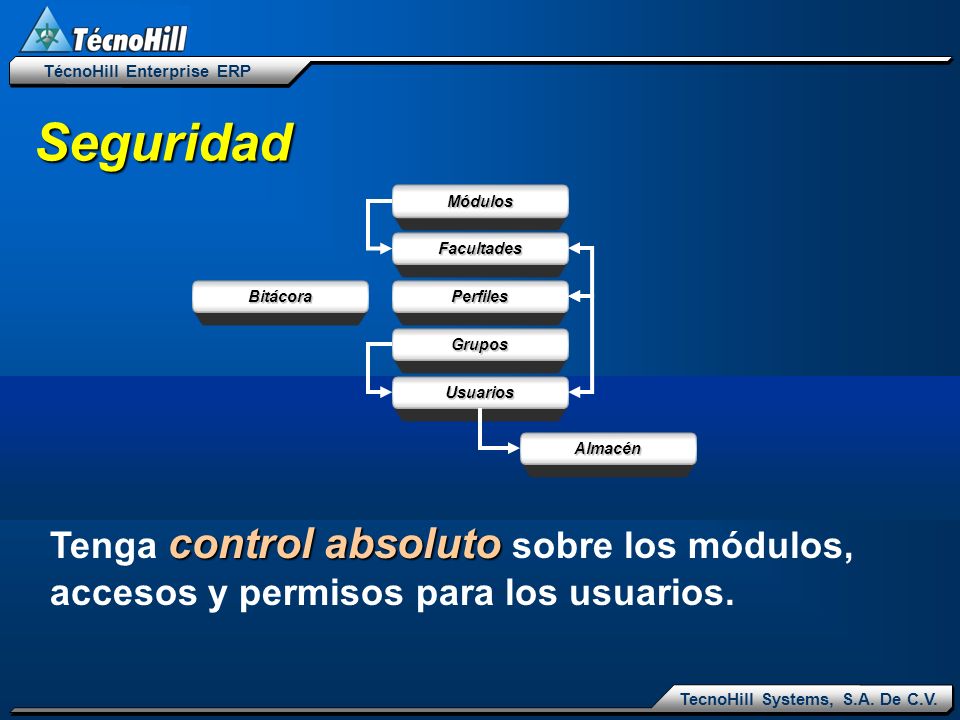 TécnoHill

TécnoHill Enterprise ERP

Seguridad

Módulos

Facultades

Bitácora

Perfiles

Grupos

Usuarios

Almacén

Tenga control absoluto sobre los módulos, accesos y permisos para los usuarios.

TecnoHill Systems, S.A. De C.V.